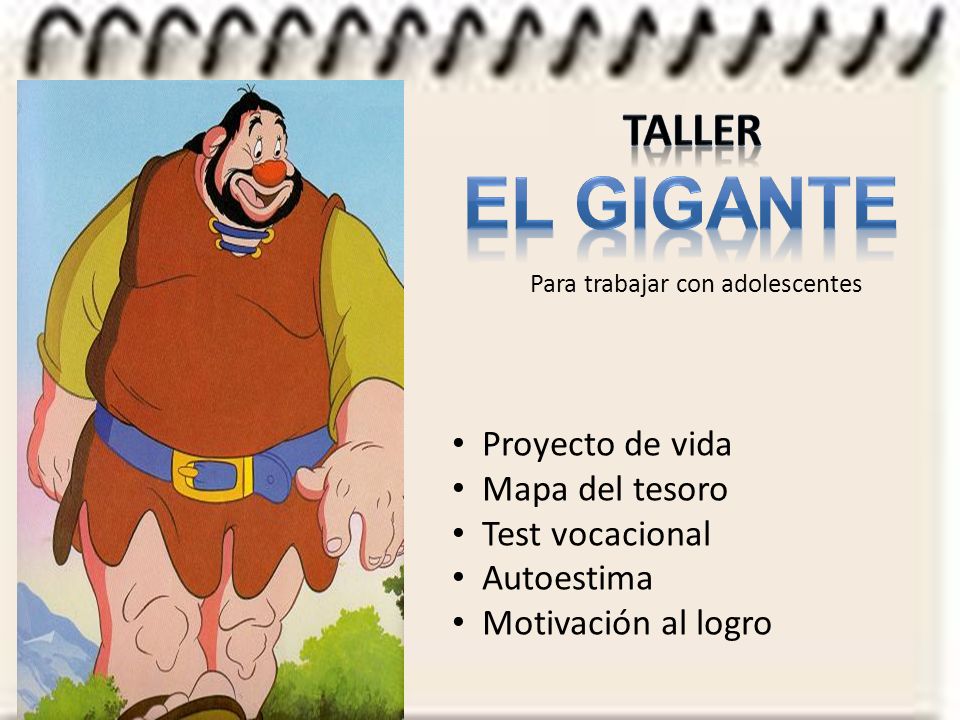 TALLER
EL GIGANTE

Para trabajar con adolescentes

• Proyecto de vida
• Mapa del tesoro
• Test vocacional
• Autoestima
• Motivación al logro